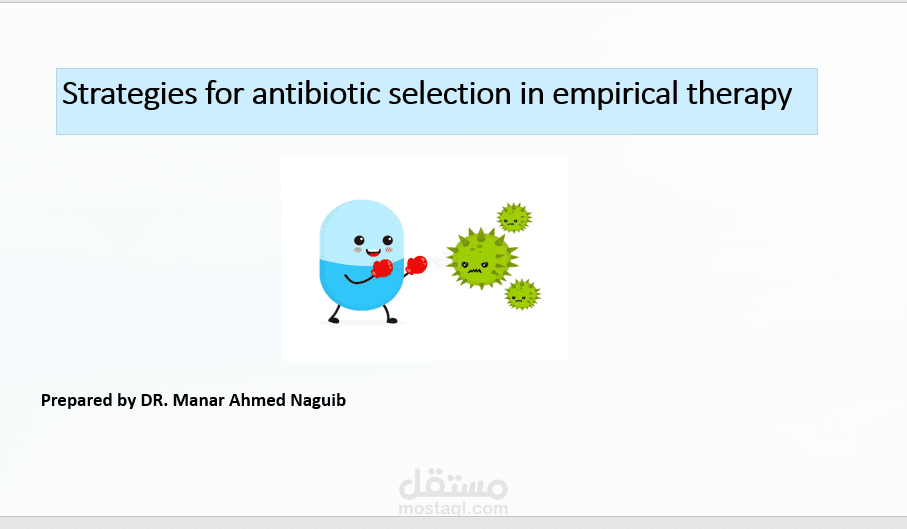 Strategies for antibiotic selection in empirical therapy

Prepared by DR. Manar Ahmed Naguib

مستقل
mostaql.com